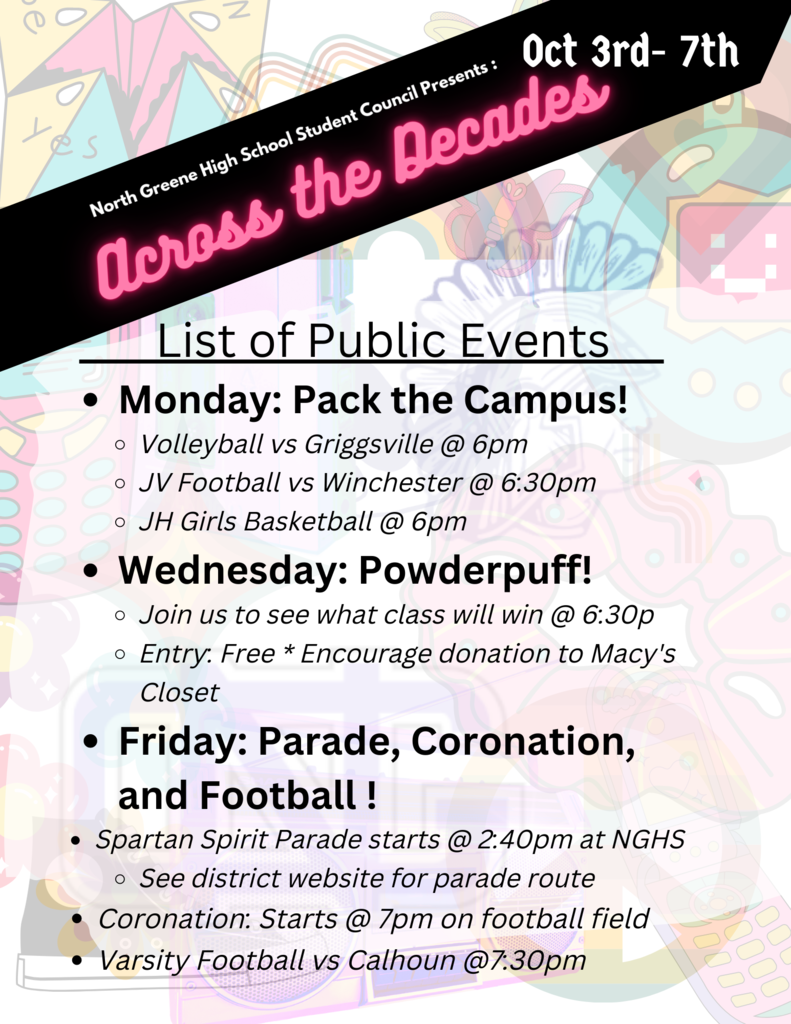 North Greene High School Student Council Presents :

Oct 3rd- 7th

Across the Decades

List of Public Events

- Monday: Pack the Campus!
  - Volleyball vs Griggsville @ 6pm
  - JV Football vs Winchester @ 6:30pm
  - JH Girls Basketball @ 6pm
- Wednesday: Powderpuff!
  - Join us to see what class will win @ 6:30p
  - Entry: Free * Encourage donation to Macy's Closet
- Friday: Parade, Coronation, and Football !
- Spartan Spirit Parade starts @ 2:40pm at NGHS
  - See district website for parade route
- Coronation: Starts @ 7pm on football field
- Varsity Football vs Calhoun @7:30pm